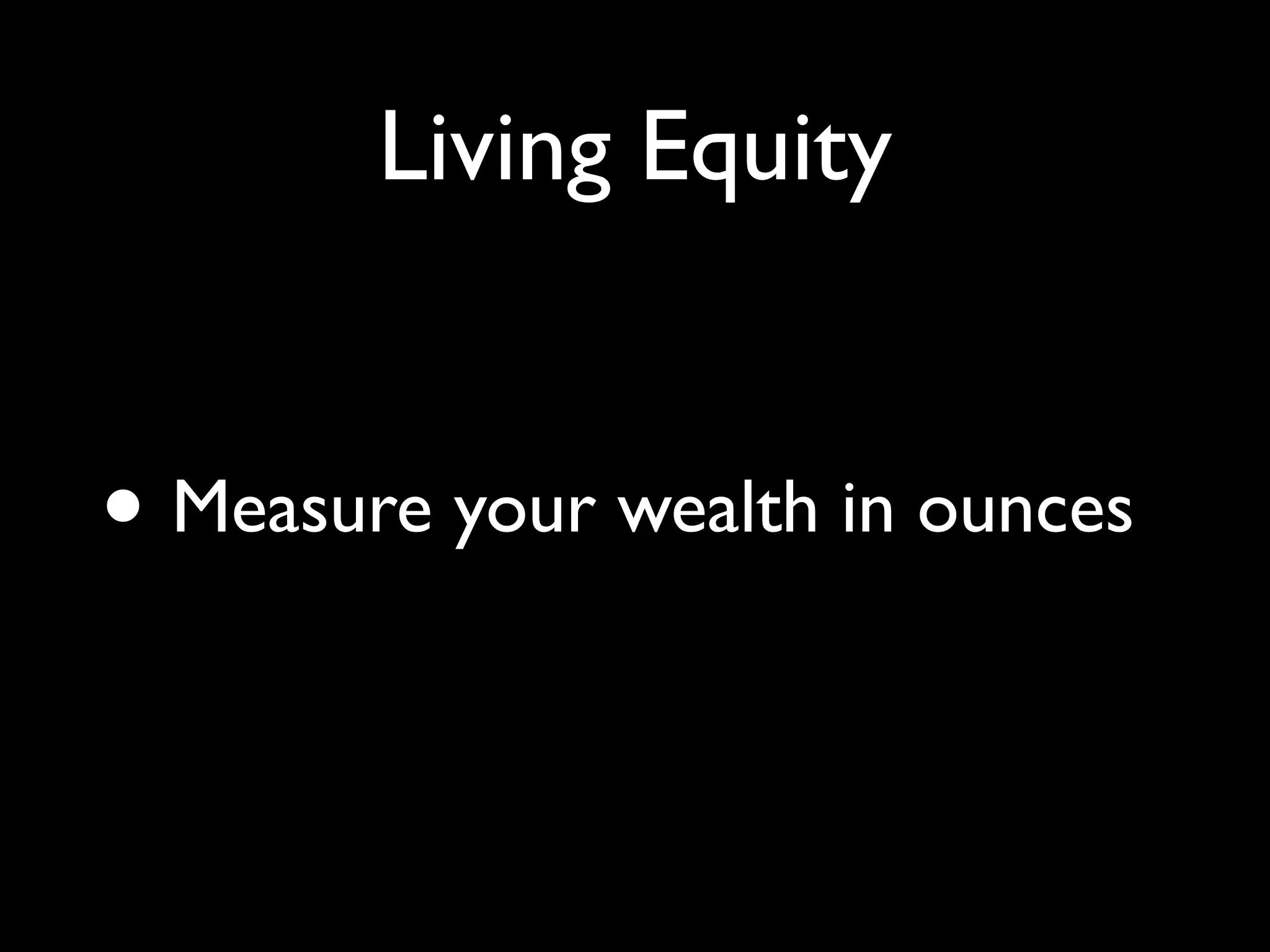 Living Equity

• Measure your wealth in ounces